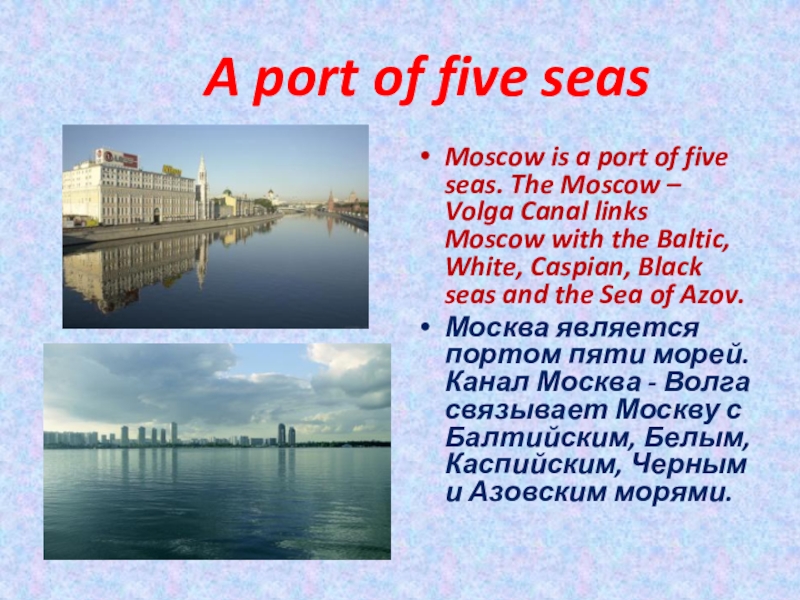 A port of five seas

• Moscow is a port of five seas. The Moscow – Volga Canal links Moscow with the Baltic, White, Caspian, Black seas and the Sea of Azov.

• Москва является портом пяти морей. Канал Москва - Волга связывает Москву с Балтийским, Белым, Каспийским, Черным и Азовским морями.